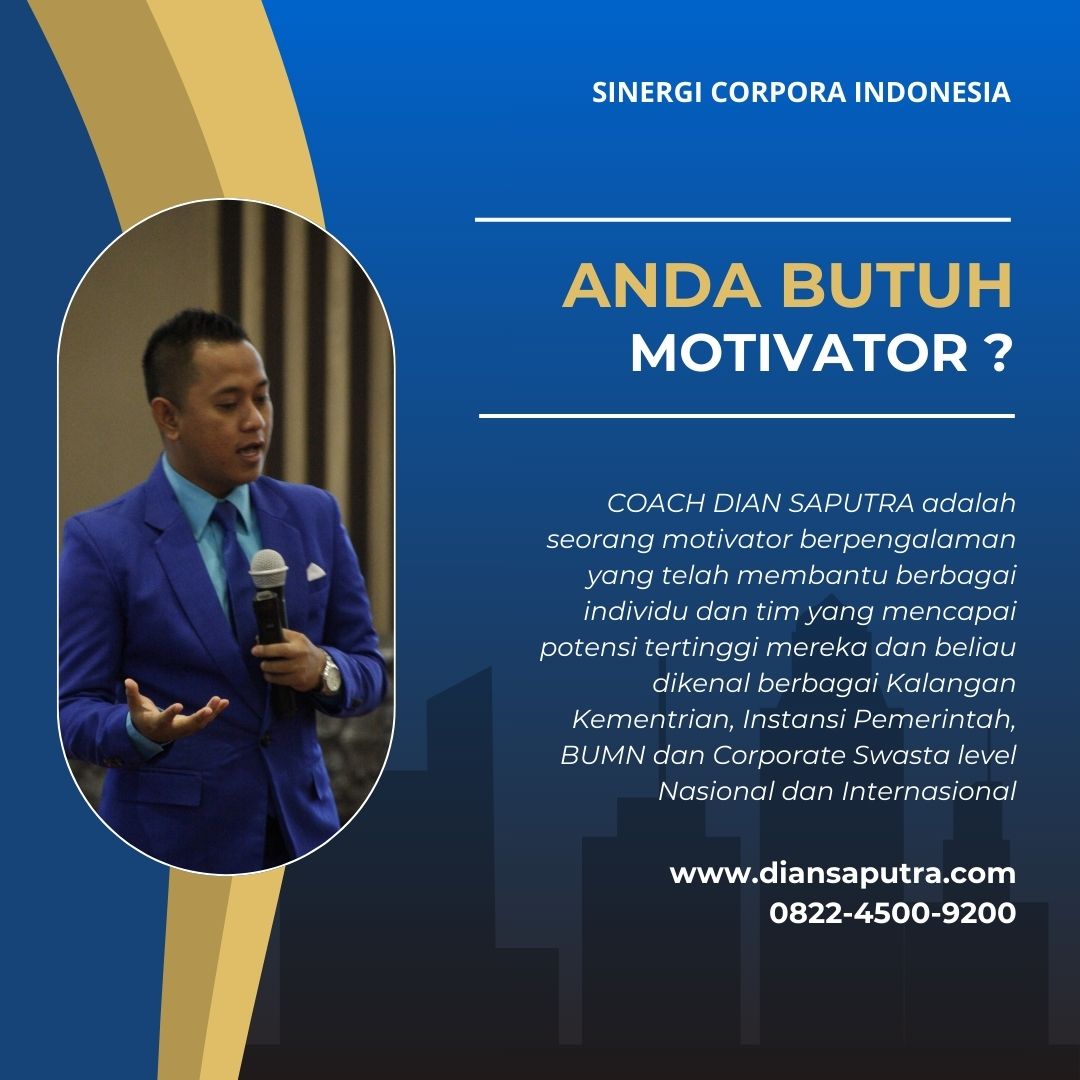 SINERGI CORPORA INDONESIA

ANDA BUTUH
MOTIVATOR ?

COACH DIAN SAPUTRA adalah seorang motivator berpengalaman yang telah membantu berbagai individu dan tim yang mencapai potensi tertinggi mereka dan beliau dikenal berbagai Kalangan Kementrian, Instansi Pemerintah, BUMN dan Corporate Swasta level Nasional dan Internasional

www.diansaputra.com
0822-4500-9200